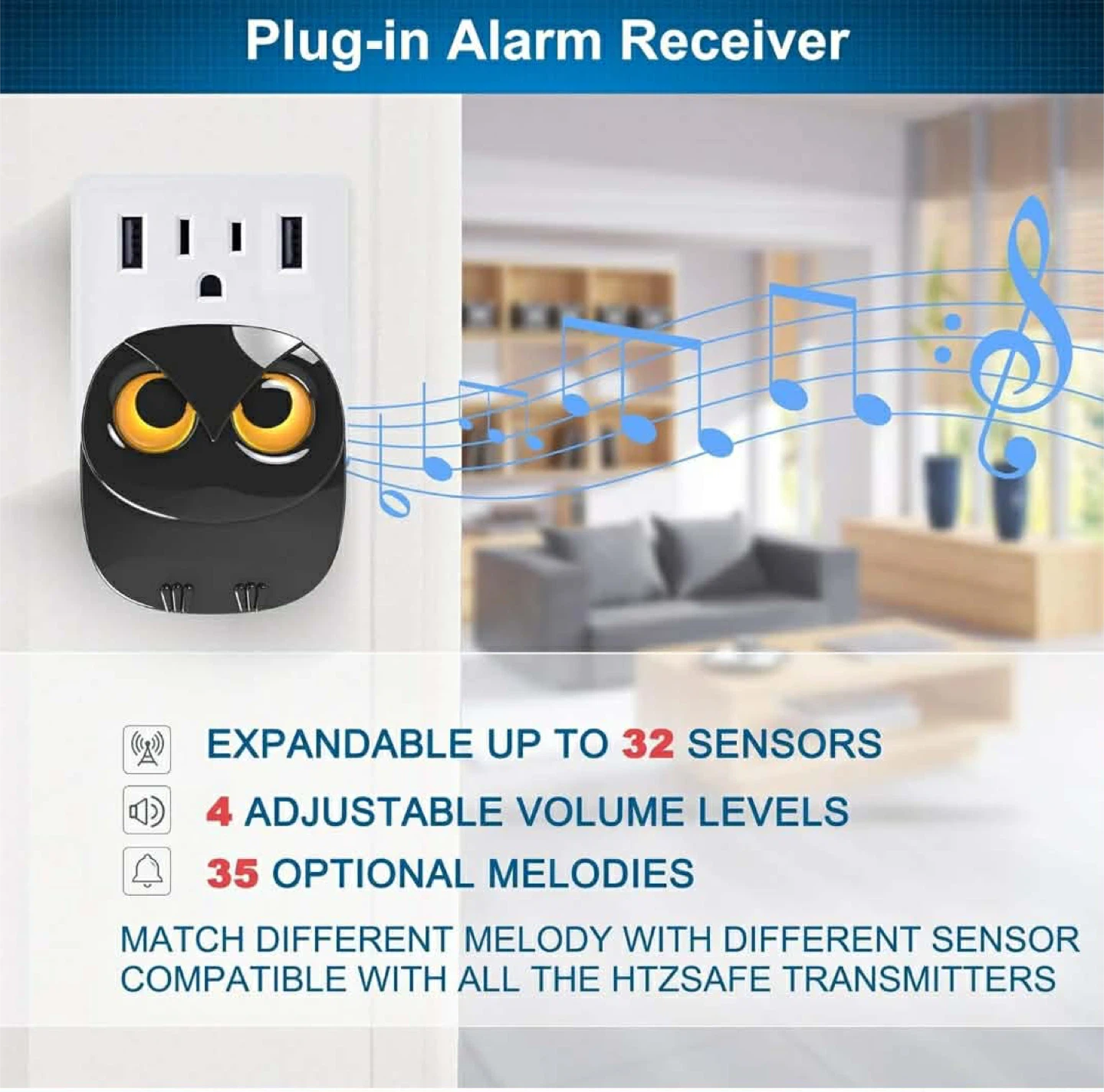 Plug-in Alarm Receiver

EXPANDABLE UP TO 32 SENSORS

4 ADJUSTABLE VOLUME LEVELS

35 OPTIONAL MELODIES

MATCH DIFFERENT MELODY WITH DIFFERENT SENSOR
COMPATIBLE WITH ALL THE HTZSAFE TRANSMITTERS